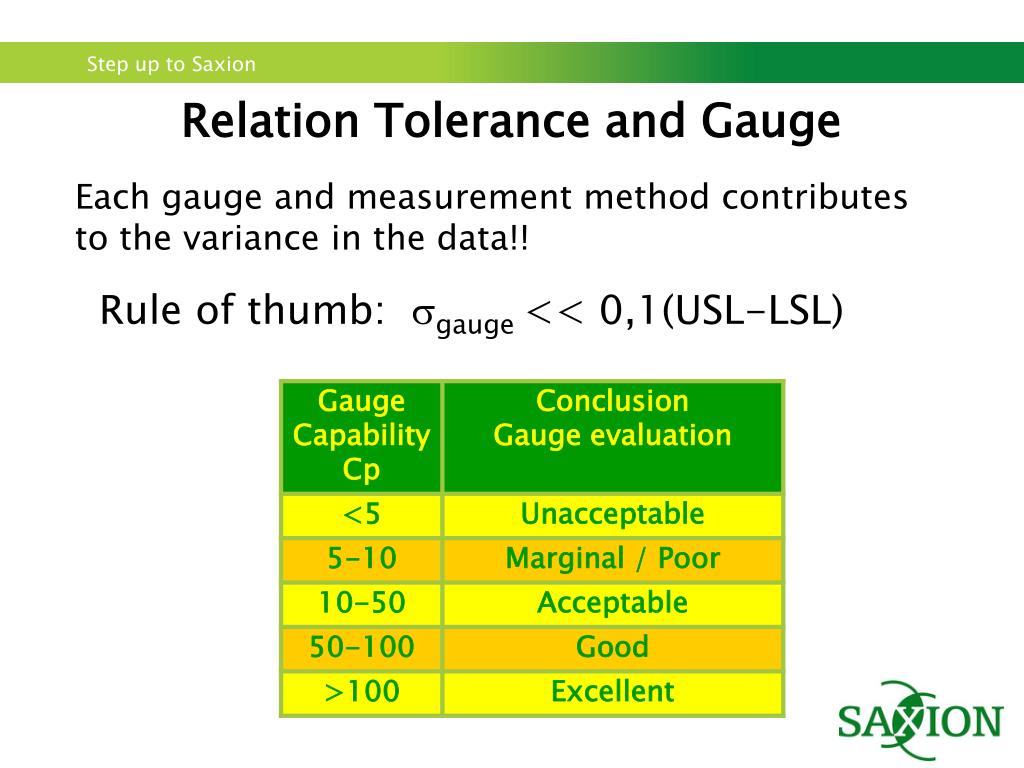 Step up to Saxion

Relation Tolerance and Gauge

Each gauge and measurement method contributes to the variance in the data!!

Rule of thumb: $\sigma_{gauge} << 0,1(USL-LSL)$

| Gauge Capability Cp | Conclusion Gauge evaluation |
|---|---|
| <5 | Unacceptable |
| 5-10 | Marginal / Poor |
| 10-50 | Acceptable |
| 50-100 | Good |
| >100 | Excellent |

SAXION